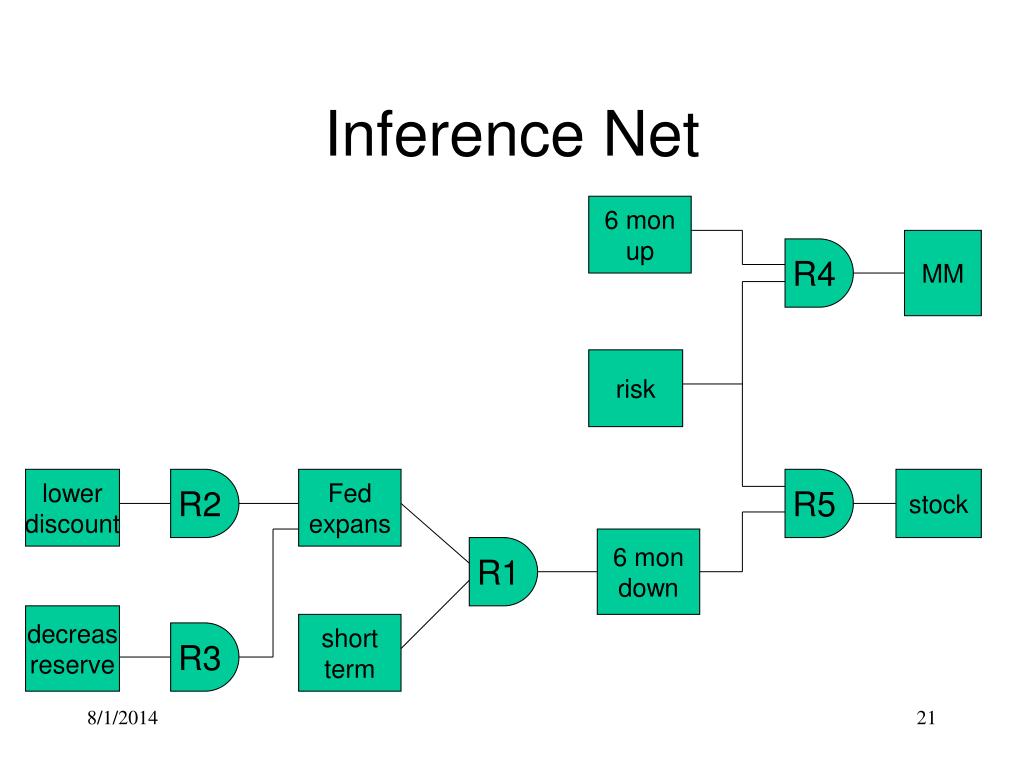 Inference Net

6 mon up

R4

MM

risk

lower discount

R2

Fed expans

R5

stock

R1

6 mon down

decreas reserve

R3

short term

8/1/2014

21